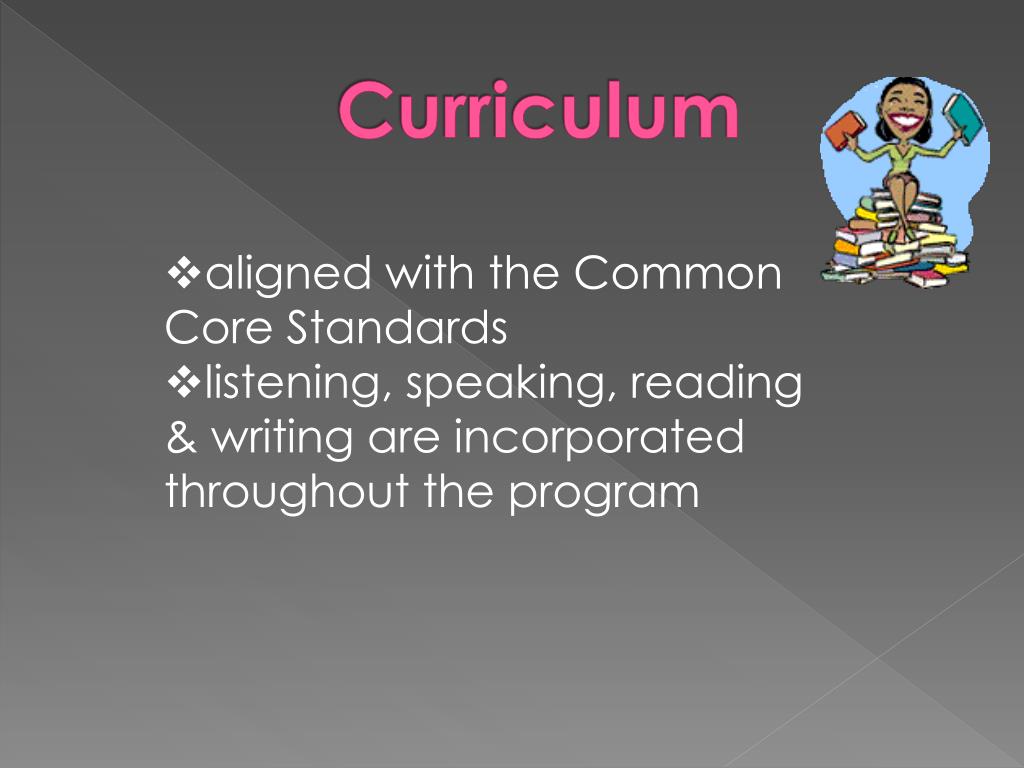 Curriculum

❖aligned with the Common Core Standards
❖listening, speaking, reading & writing are incorporated throughout the program